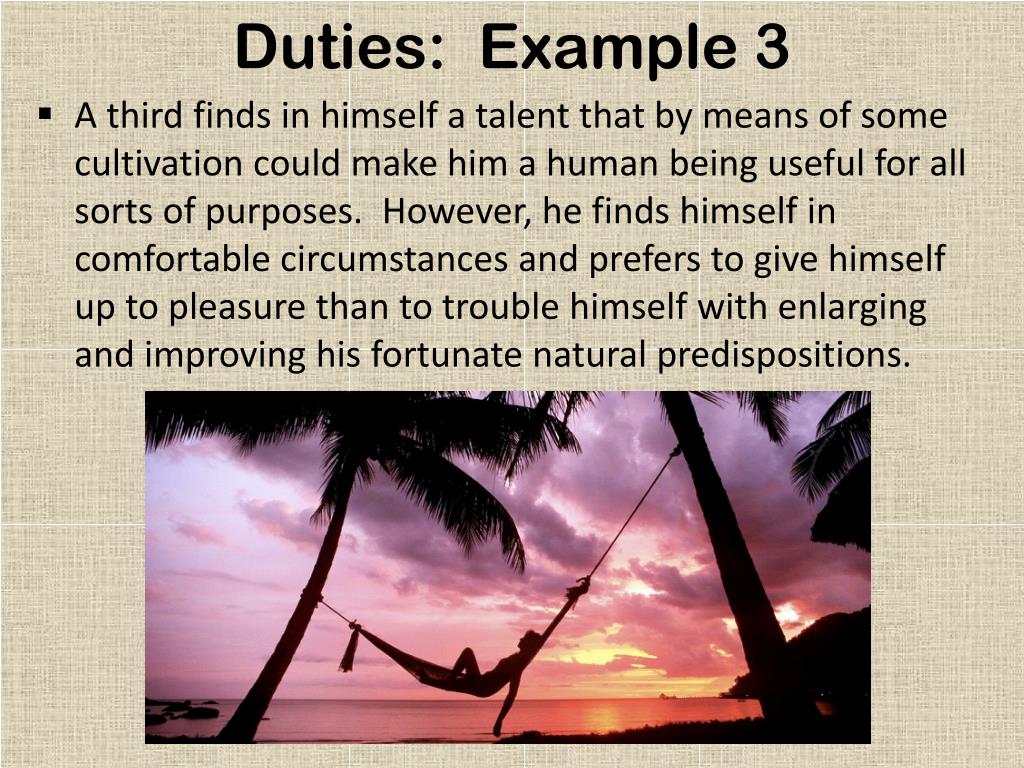 Duties: Example 3

▪ A third finds in himself a talent that by means of some cultivation could make him a human being useful for all sorts of purposes. However, he finds himself in comfortable circumstances and prefers to give himself up to pleasure than to trouble himself with enlarging and improving his fortunate natural predispositions.